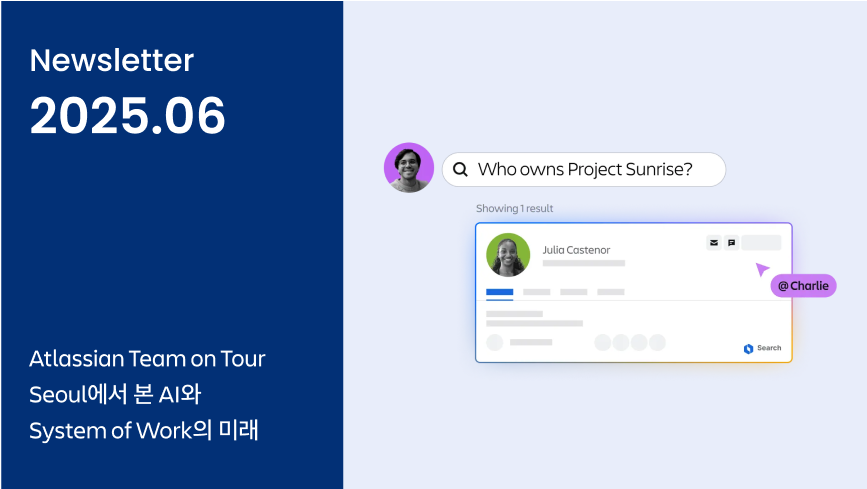 Newsletter
2025.06

Atlassian Team on Tour Seoul에서 본 AI와 System of Work의 미래

Who owns Project Sunrise?

Showing 1 result

Julia Castenor

@Charlie

Search